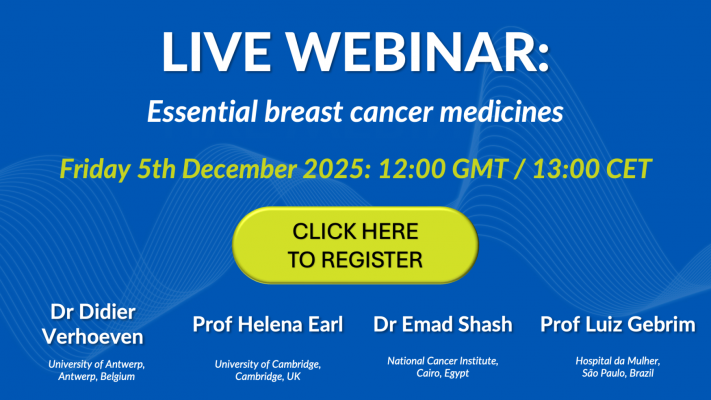 LIVE WEBINAR:

Essential breast cancer medicines

Friday 5th December 2025: 12:00 GMT / 13:00 CET

CLICK HERE TO REGISTER

Dr Didier Verhoeven
University of Antwerp, Antwerp, Belgium

Prof Helena Earl
University of Cambridge, Cambridge, UK

Dr Emad Shash
National Cancer Institute, Cairo, Egypt

Prof Luiz Gebrim
Hospital da Mulher, São Paulo, Brazil